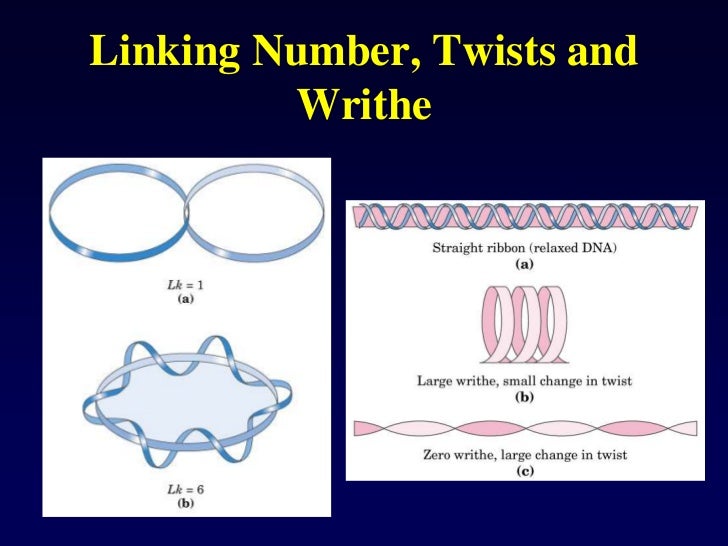 Linking Number, Twists and Writhe

$Lk = 1$
(a)

$Lk = 6$
(b)

Straight ribbon (relaxed DNA)
(a)

Large writhe, small change in twist
(b)

Zero writhe, large change in twist
(c)